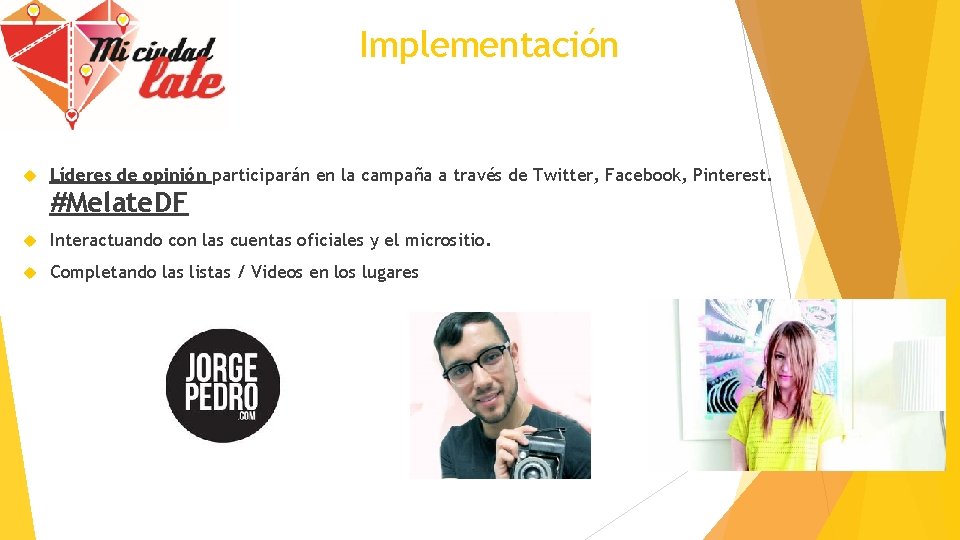 Mi ciudad late

Implementación

Líderes de opinión participarán en la campaña a través de Twitter, Facebook, Pinterest. #MelateDF

Interactuando con las cuentas oficiales y el micrositio.

Completando las listas / Videos en los lugares

JORGE PEDRO .COM